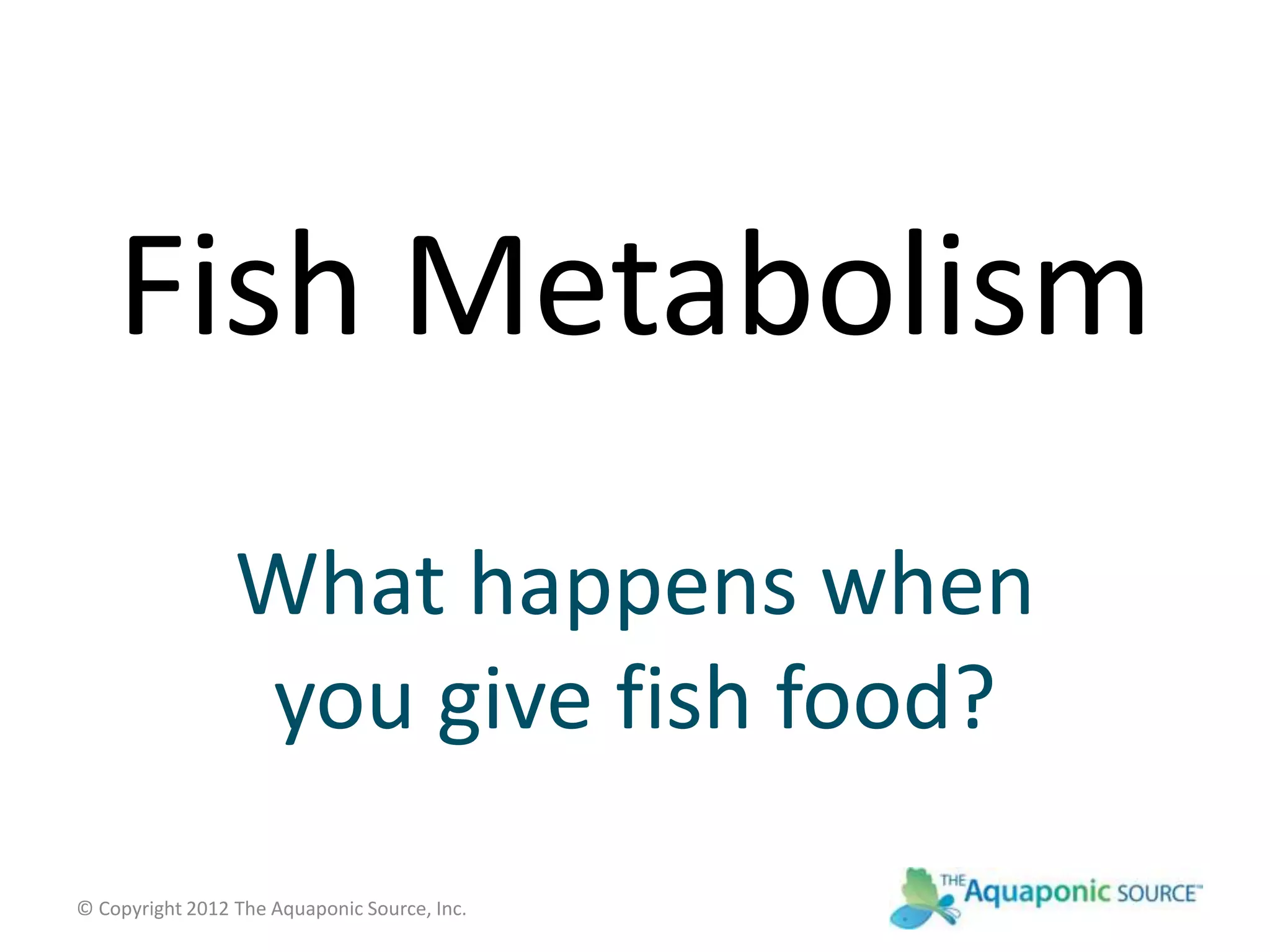 Fish Metabolism

What happens when you give fish food?

© Copyright 2012 The Aquaponic Source, Inc.

THE Aquaponic SOURCE™